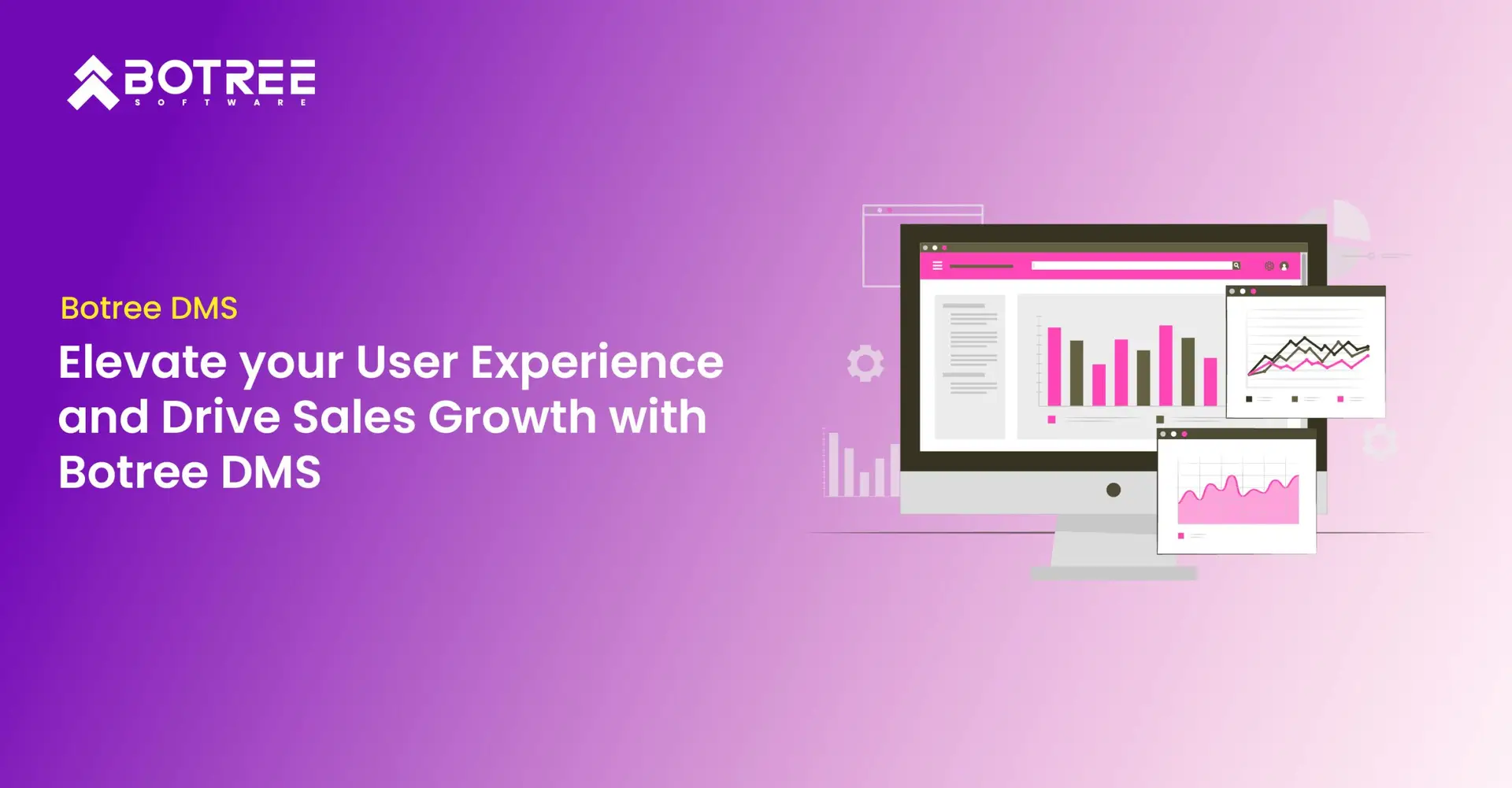 BOTREE
SOFTWARE

Botree DMS

Elevate your User Experience and Drive Sales Growth with Botree DMS